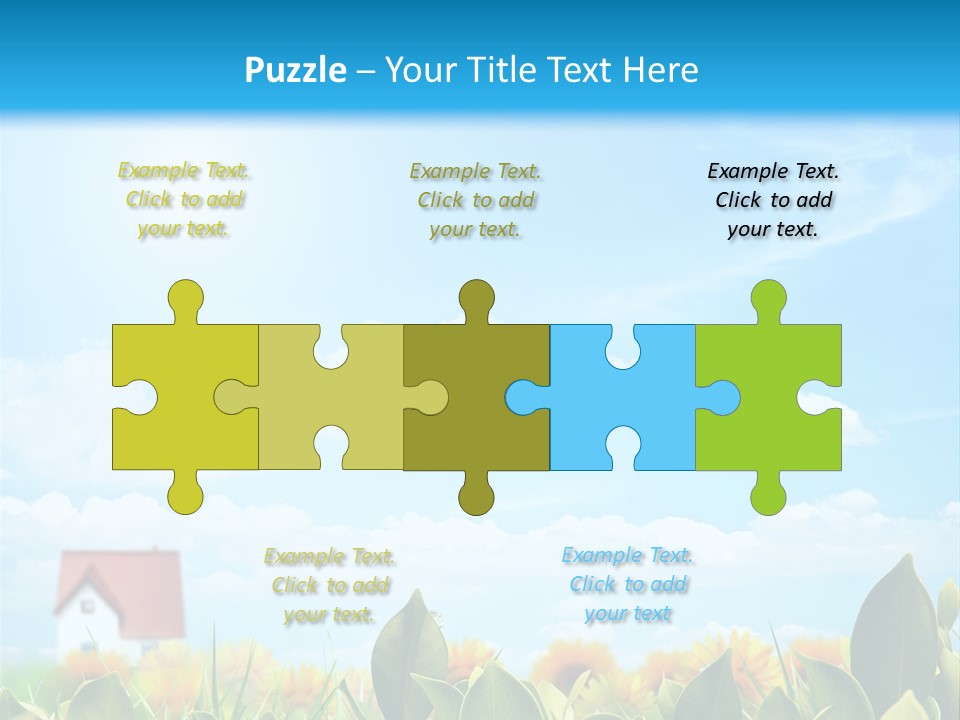 Puzzle – Your Title Text Here

Example Text. Click to add your text.

Example Text. Click to add your text.

Example Text. Click to add your text.

Example Text. Click to add your text.

Example Text. Click to add your text